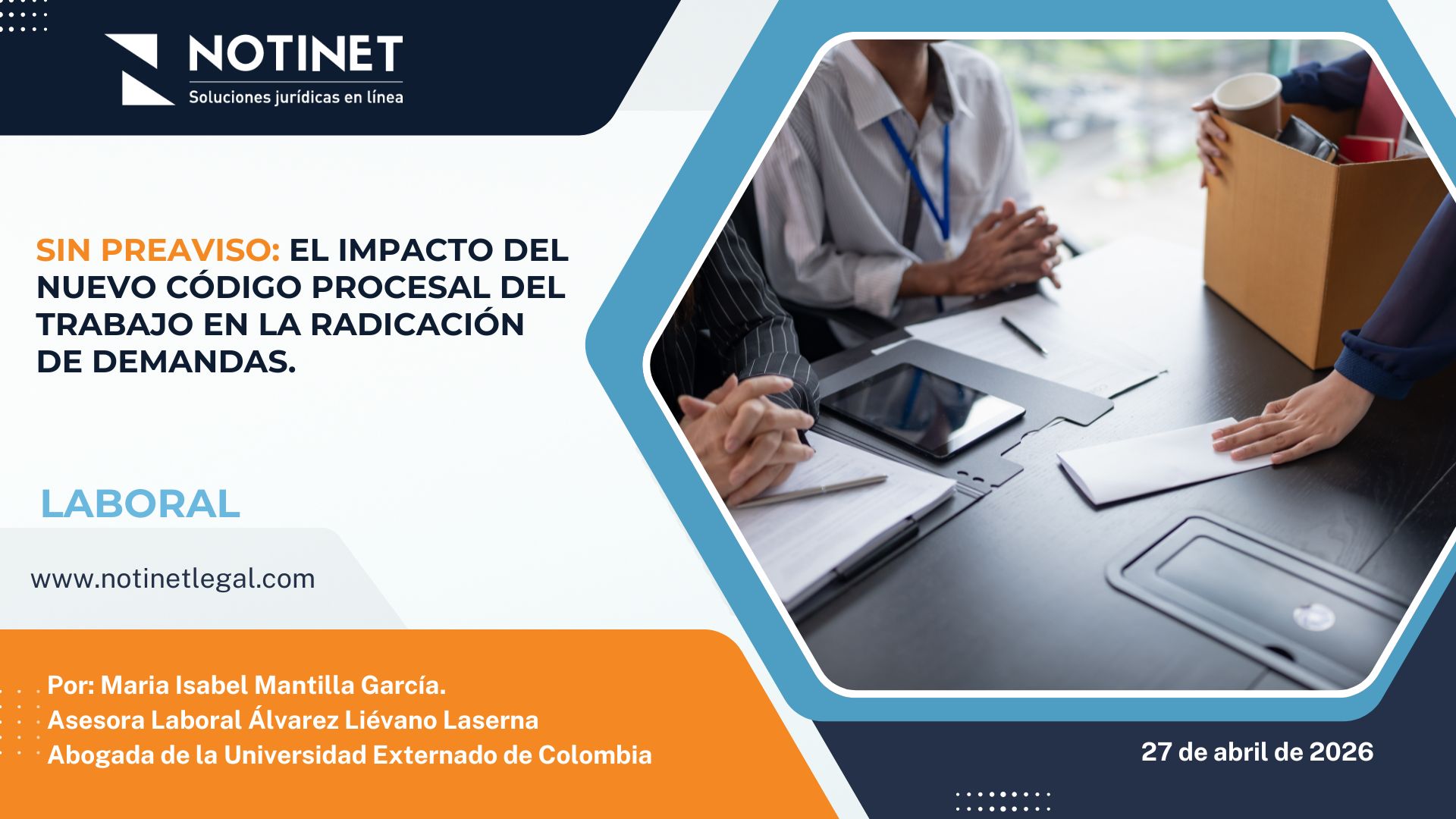 NOTINET
Soluciones jurídicas en línea

SIN PREAVISO: EL IMPACTO DEL NUEVO CÓDIGO PROCESAL DEL TRABAJO EN LA RADICACIÓN DE DEMANDAS.

LABORAL

www.notinetlegal.com

Por: Maria Isabel Mantilla García.
Asesora Laboral Álvarez Liévano Laserna
Abogada de la Universidad Externado de Colombia

27 de abril de 2026